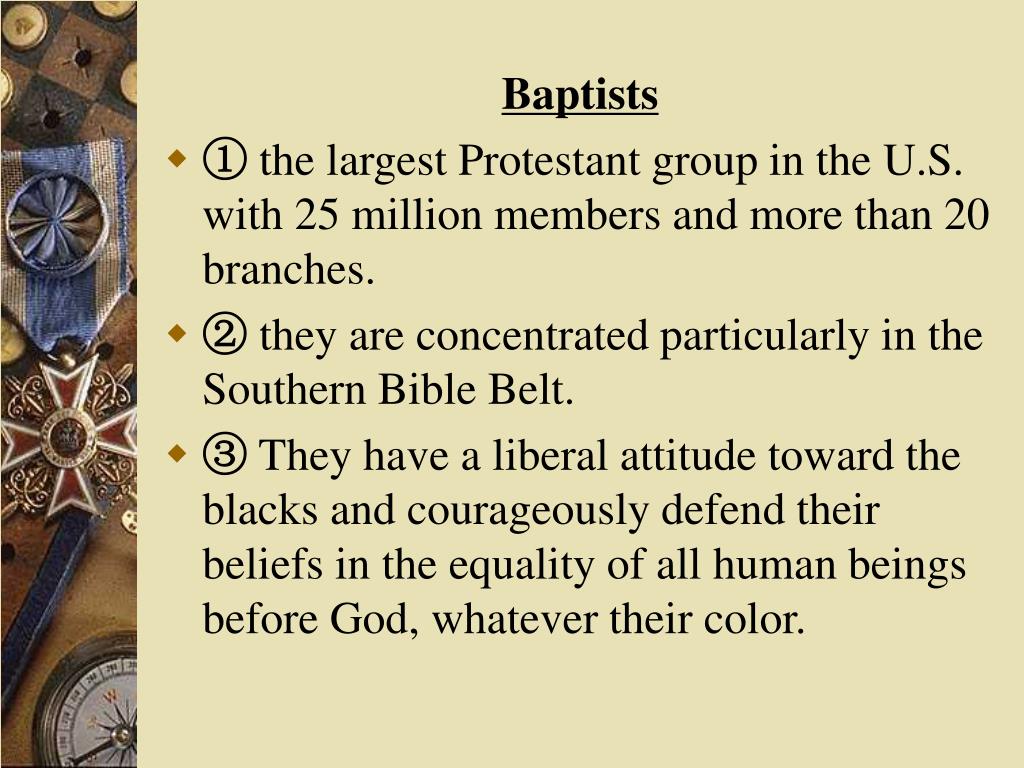 Baptists

① the largest Protestant group in the U.S. with 25 million members and more than 20 branches.

② they are concentrated particularly in the Southern Bible Belt.

③ They have a liberal attitude toward the blacks and courageously defend their beliefs in the equality of all human beings before God, whatever their color.